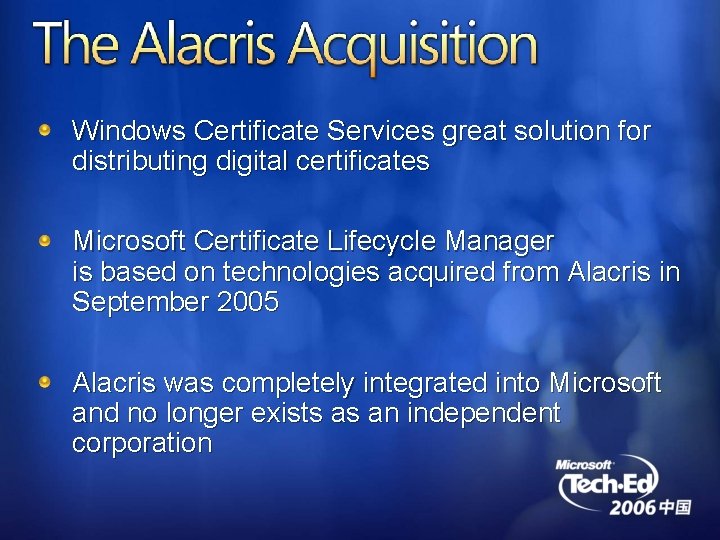 The Alacris Acquisition

Windows Certificate Services great solution for distributing digital certificates

Microsoft Certificate Lifecycle Manager is based on technologies acquired from Alacris in September 2005

Alacris was completely integrated into Microsoft and no longer exists as an independent corporation

Microsoft Tech·Ed 2006 中国